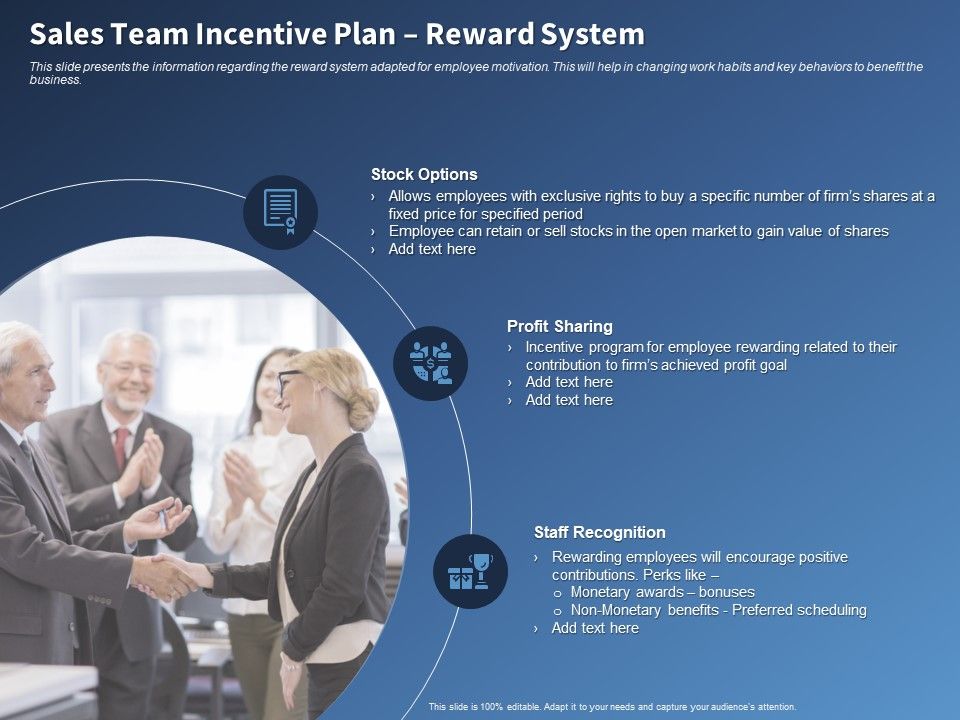 Sales Team Incentive Plan – Reward System

This slide presents the information regarding the reward system adapted for employee motivation. This will help in changing work habits and key behaviors to benefit the business.

Stock Options
› Allows employees with exclusive rights to buy a specific number of firm's shares at a fixed price for specified period
› Employee can retain or sell stocks in the open market to gain value of shares
› Add text here

Profit Sharing
› Incentive program for employee rewarding related to their contribution to firm's achieved profit goal
› Add text here
› Add text here

Staff Recognition
› Rewarding employees will encourage positive contributions. Perks like –
o Monetary awards – bonuses
o Non-Monetary benefits - Preferred scheduling
› Add text here

This slide is 100% editable. Adapt it to your needs and capture your audience's attention.